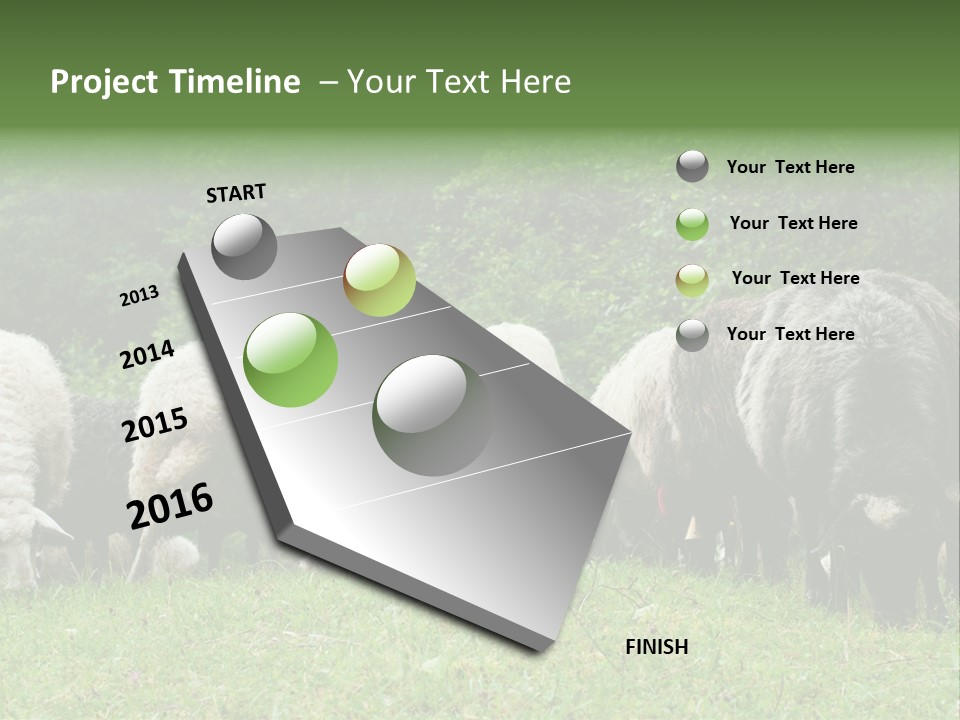 Project Timeline – Your Text Here

START

2013

2014

2015

2016

FINISH

Your Text Here

Your Text Here

Your Text Here

Your Text Here